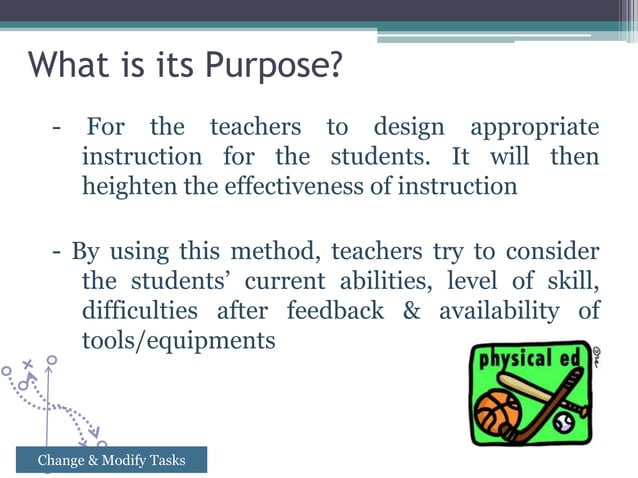 What is its Purpose?

- For the teachers to design appropriate instruction for the students. It will then heighten the effectiveness of instruction

- By using this method, teachers try to consider the students' current abilities, level of skill, difficulties after feedback & availability of tools/equipments

physical ed

Change & Modify Tasks